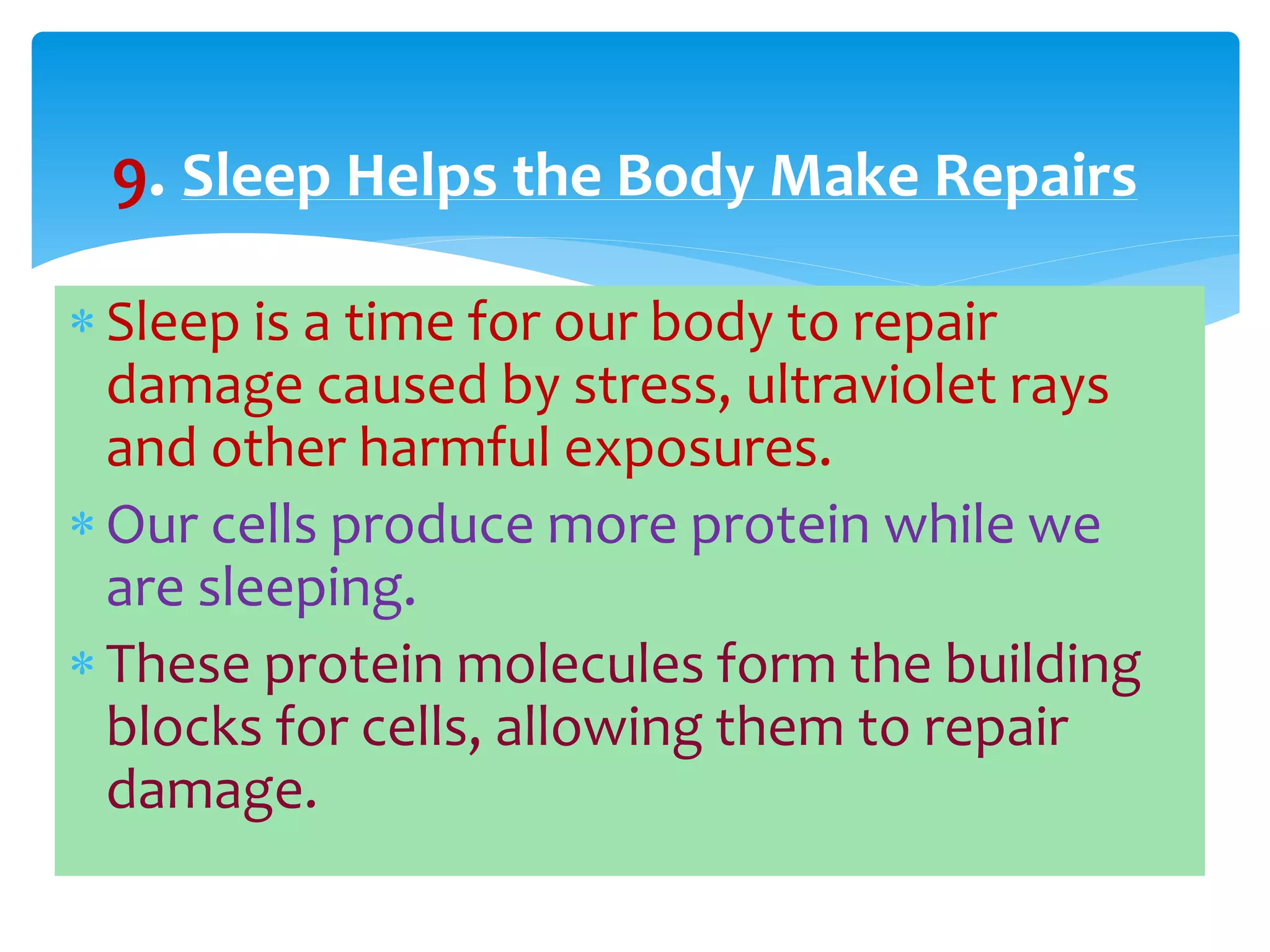 9. Sleep Helps the Body Make Repairs

* Sleep is a time for our body to repair damage caused by stress, ultraviolet rays and other harmful exposures.
* Our cells produce more protein while we are sleeping.
* These protein molecules form the building blocks for cells, allowing them to repair damage.